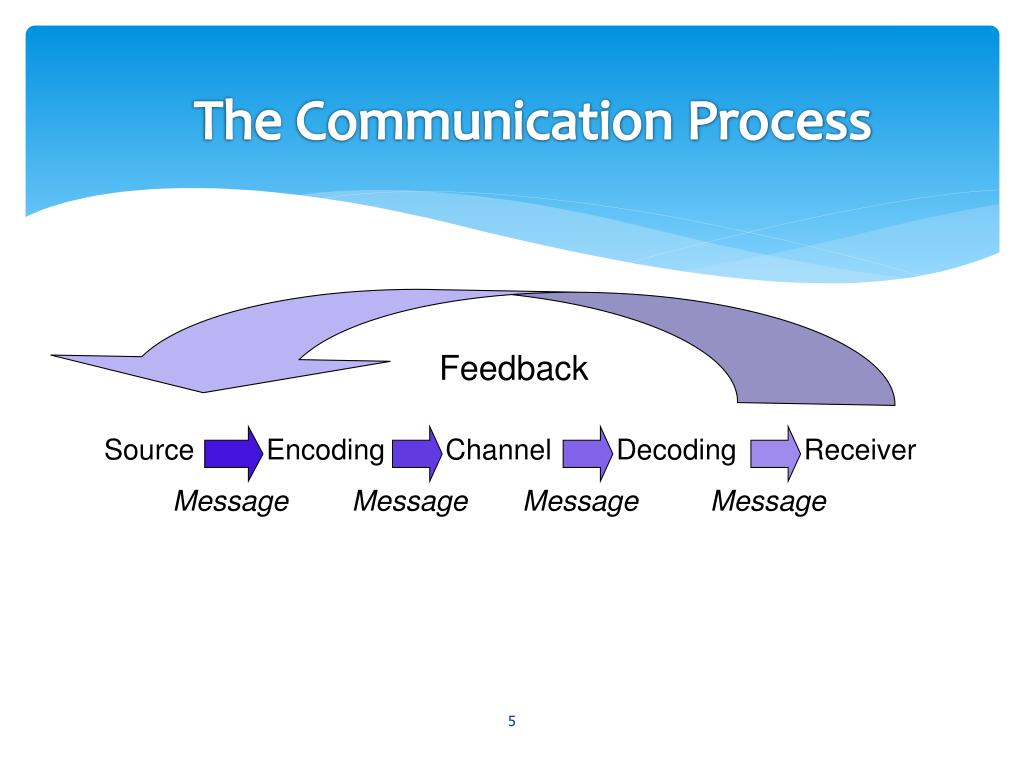 The Communication Process

Feedback

Source Encoding Channel Decoding Receiver

Message Message Message Message

5